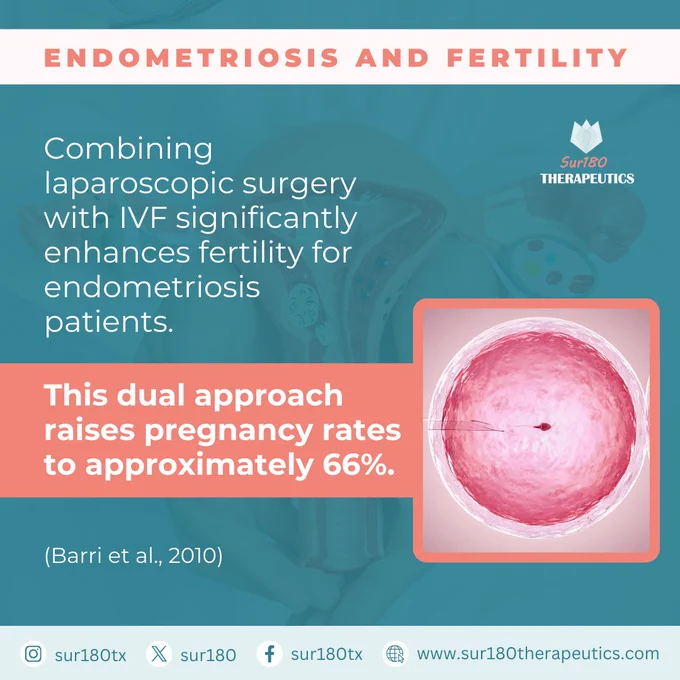 ENDOMETRIOSIS AND FERTILITY

Sur180
THERAPEUTICS

Combining laparoscopic surgery with IVF significantly enhances fertility for endometriosis patients.

This dual approach raises pregnancy rates to approximately 66%.

(Barri et al., 2010)

sur180tx sur180 sur180tx www.sur180therapeutics.com